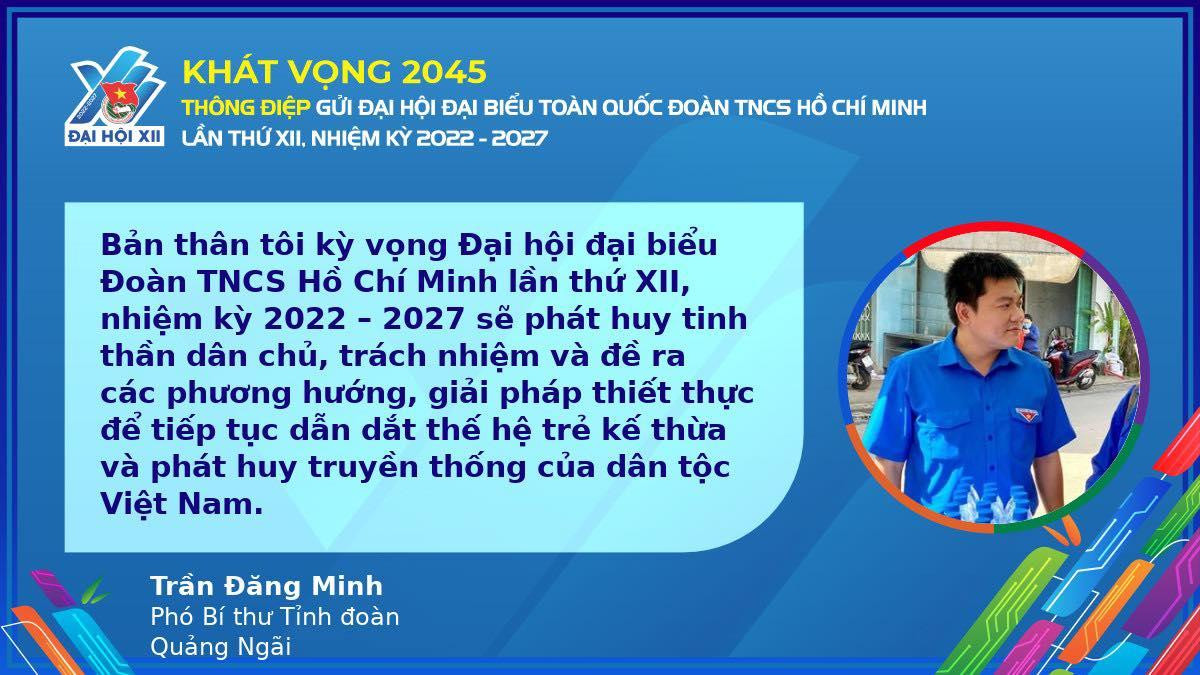 ĐẠI HỘI XII

KHÁT VỌNG 2045
THÔNG ĐIỆP GỬI ĐẠI HỘI ĐẠI BIỂU TOÀN QUỐC ĐOÀN TNCS HỒ CHÍ MINH LẦN THỨ XII, NHIỆM KỲ 2022 - 2027

Bản thân tôi kỳ vọng Đại hội đại biểu Đoàn TNCS Hồ Chí Minh lần thứ XII, nhiệm kỳ 2022 – 2027 sẽ phát huy tinh thần dân chủ, trách nhiệm và đề ra các phương hướng, giải pháp thiết thực để tiếp tục dẫn dắt thế hệ trẻ kế thừa và phát huy truyền thống của dân tộc Việt Nam.

Trần Đăng Minh
Phó Bí thư Tỉnh đoàn
Quảng Ngãi